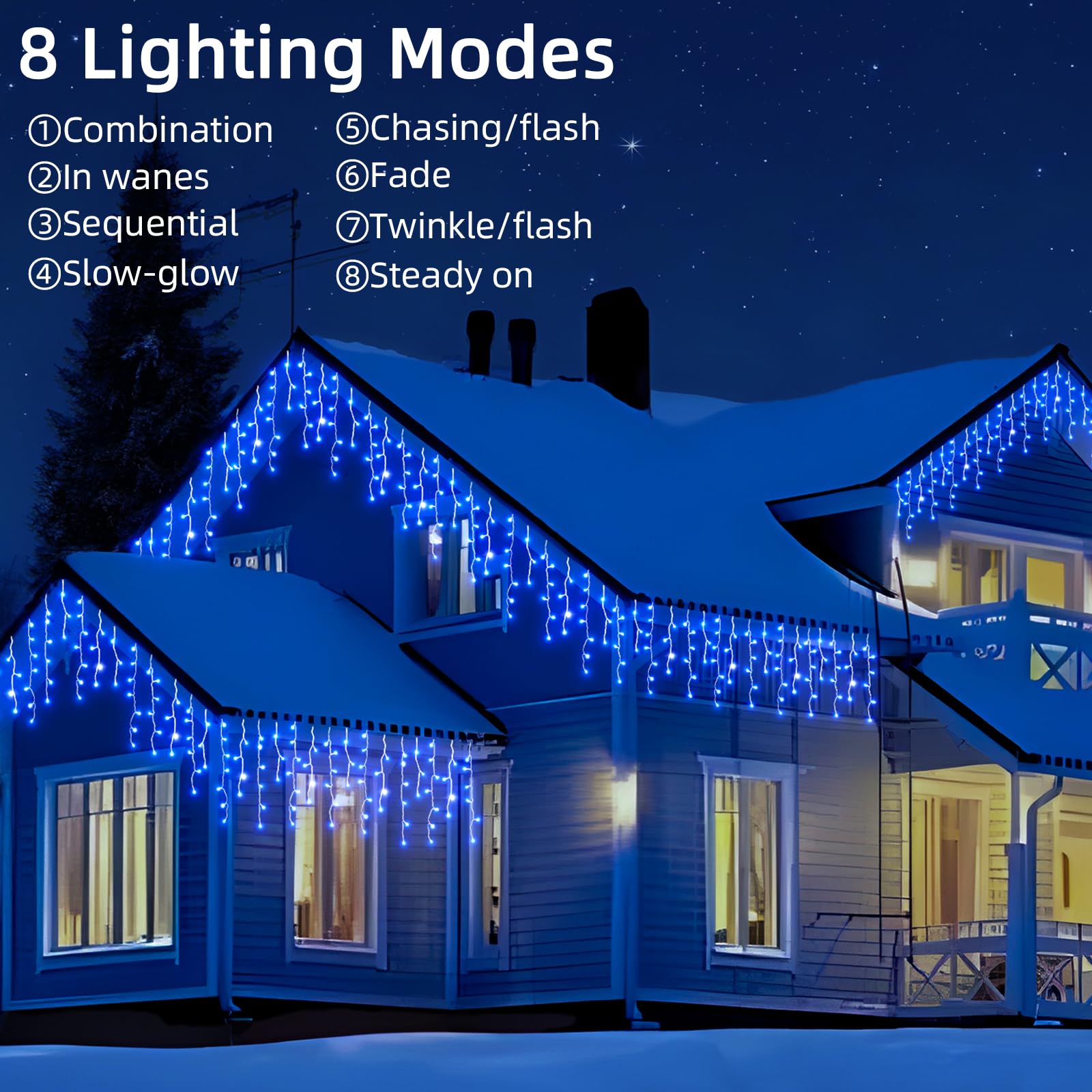 8 Lighting Modes

①Combination
②In wanes
③Sequential
④Slow-glow

⑤Chasing/flash
⑥Fade
⑦Twinkle/flash
⑧Steady on